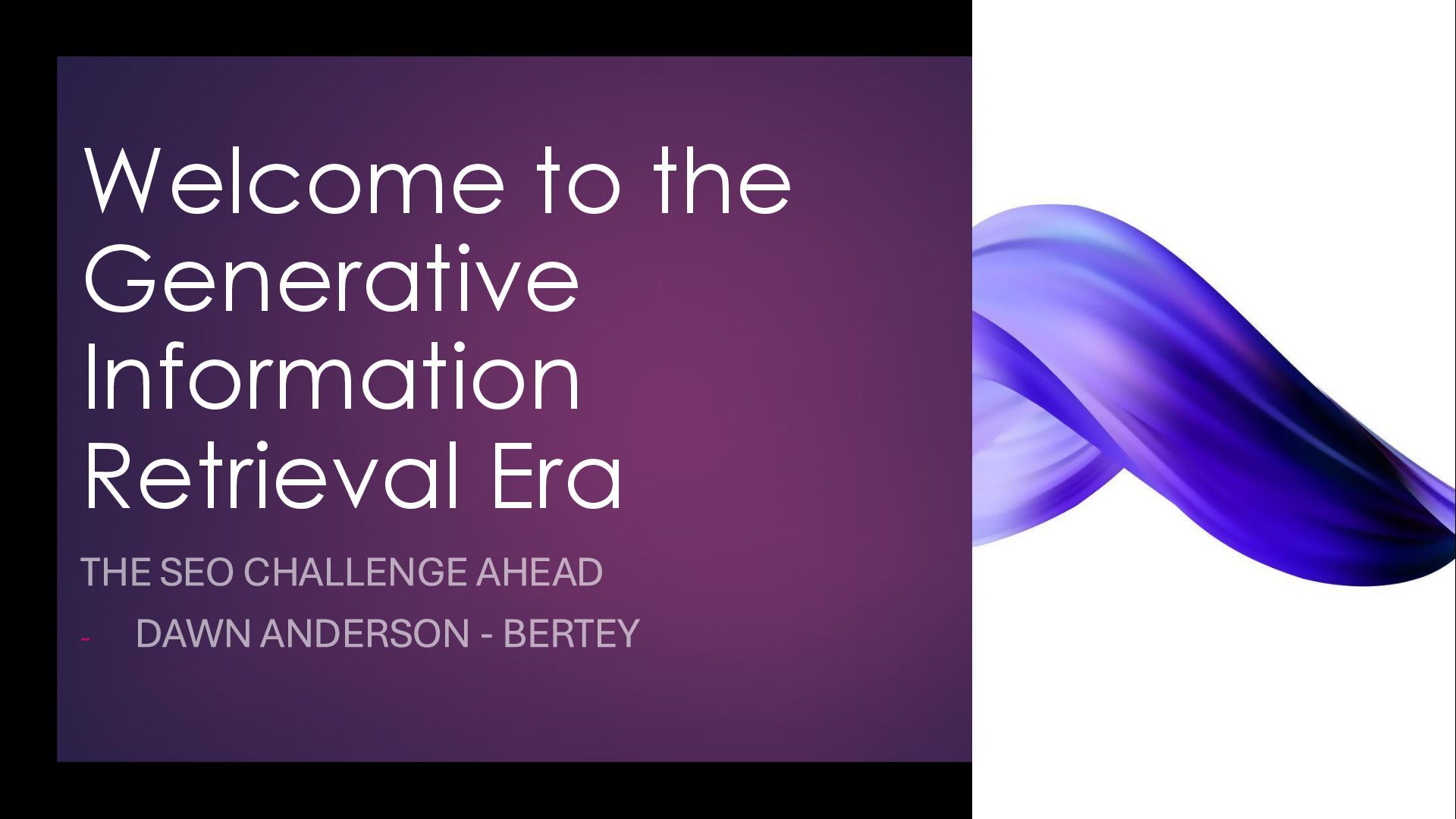 Welcome to the Generative Information Retrieval Era

THE SEO CHALLENGE AHEAD

- DAWN ANDERSON - BERTEY